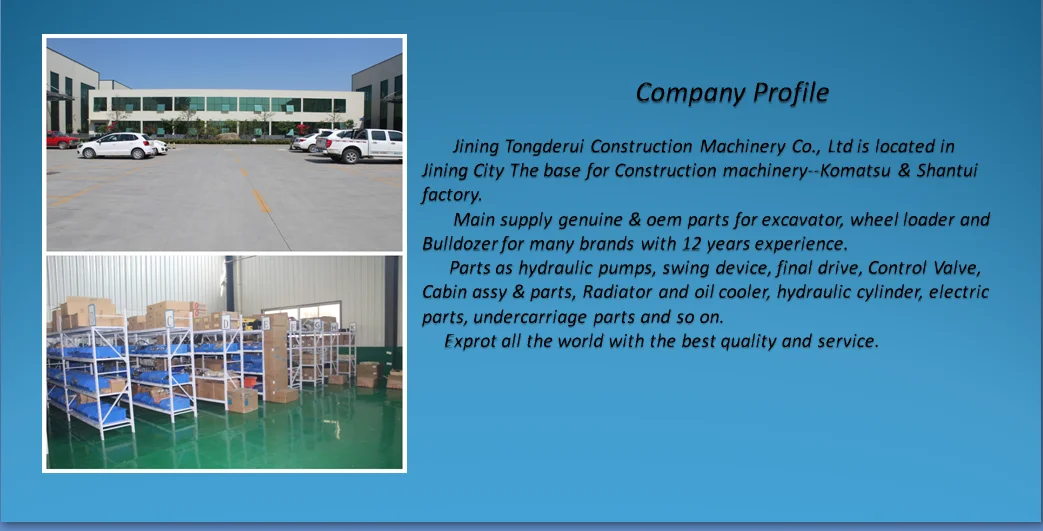 Company Profile

Jining Tongderui Construction Machinery Co., Ltd is located in Jining City The base for Construction machinery--Komatsu & Shantui factory.

Main supply genuine & oem parts for excavator, wheel loader and Bulldozer for many brands with 12 years experience.

Parts as hydraulic pumps, swing device, final drive, Control Valve, Cabin assy & parts, Radiator and oil cooler, hydraulic cylinder, electric parts, undercarriage parts and so on.

Exprot all the world with the best quality and service.